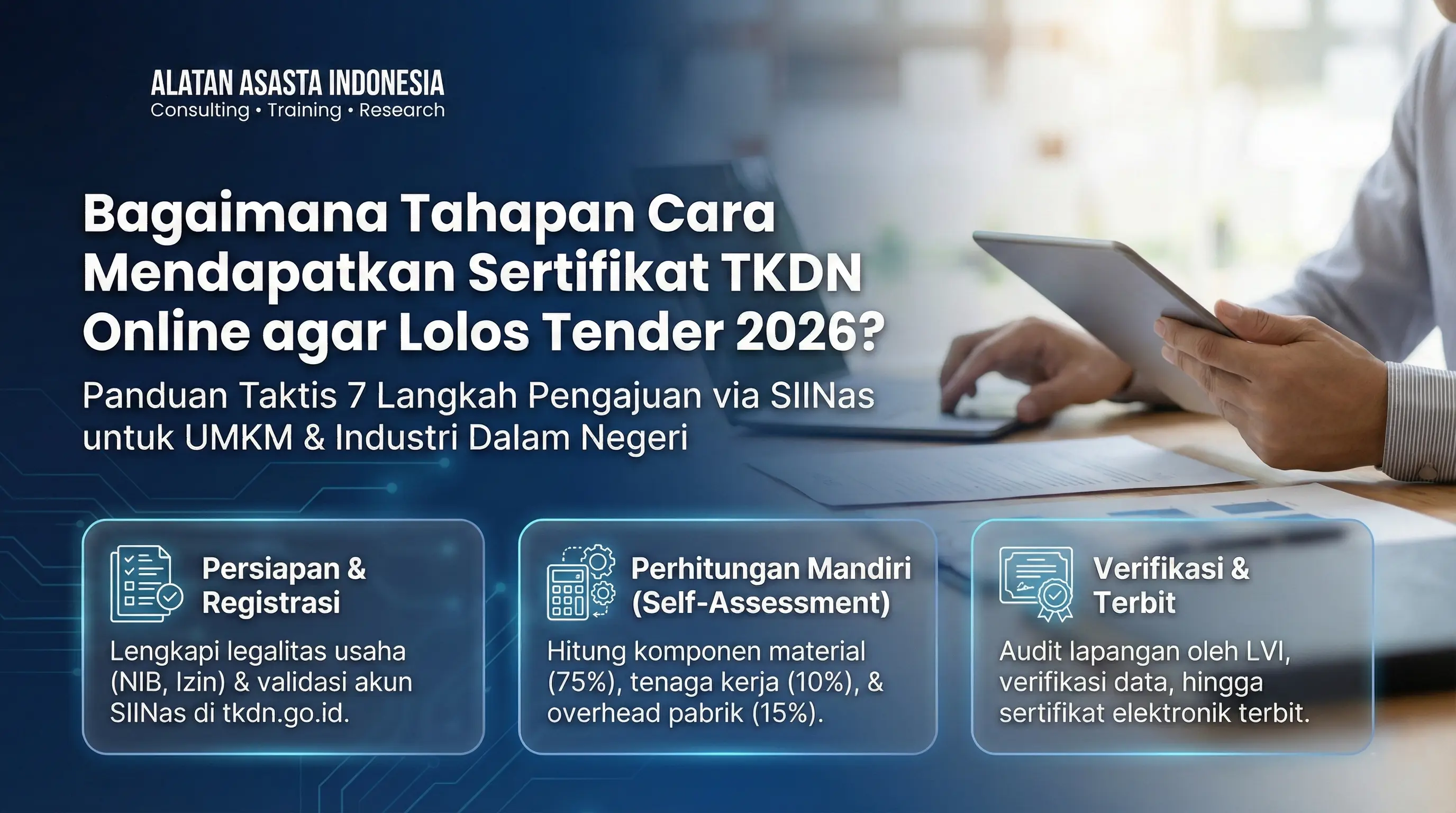 ALATAN ASASTA INDONESIA
Consulting • Training • Research

Bagaimana Tahapan Cara Mendapatkan Sertifikat TKDN Online agar Lolos Tender 2026?

Panduan Taktis 7 Langkah Pengajuan via SIINas untuk UMKM & Industri Dalam Negeri

Persiapan & Registrasi

Lengkapi legalitas usaha (NIB, Izin) & validasi akun SIINas di tkdn.go.id.

Perhitungan Mandiri (Self-Assessment)

Hitung komponen material (75%), tenaga kerja (10%), & overhead pabrik (15%).

Verifikasi & Terbit

Audit lapangan oleh LVI, verifikasi data, hingga sertifikat elektronik terbit.